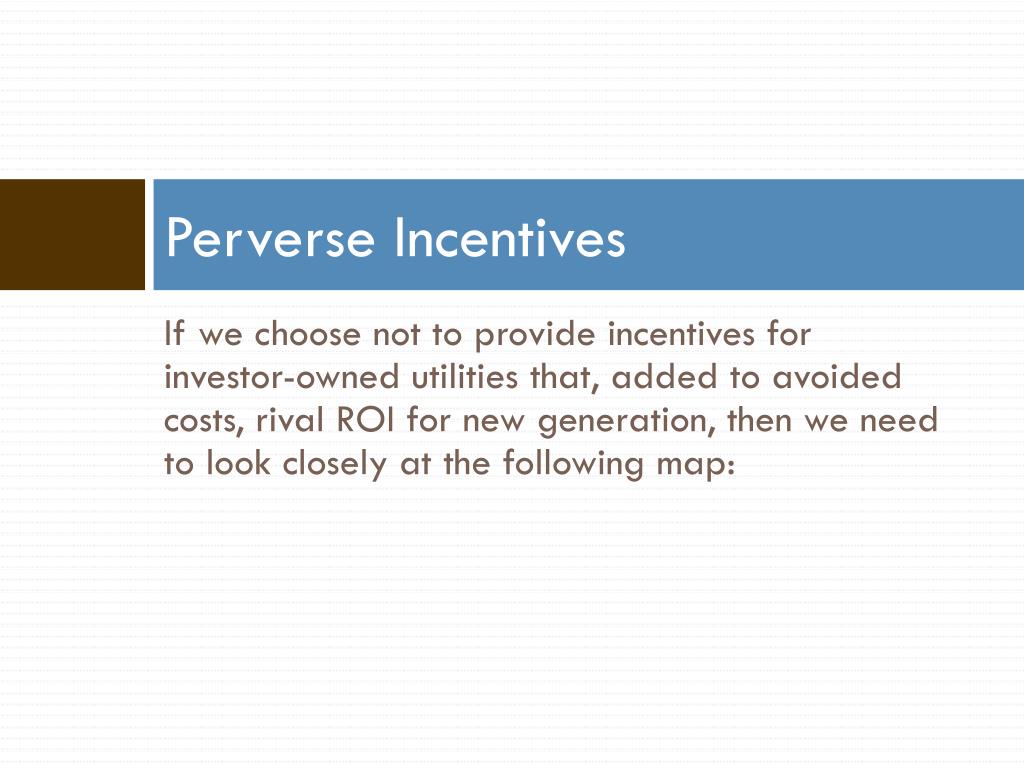 Perverse Incentives

If we choose not to provide incentives for investor-owned utilities that, added to avoided costs, rival ROI for new generation, then we need to look closely at the following map: